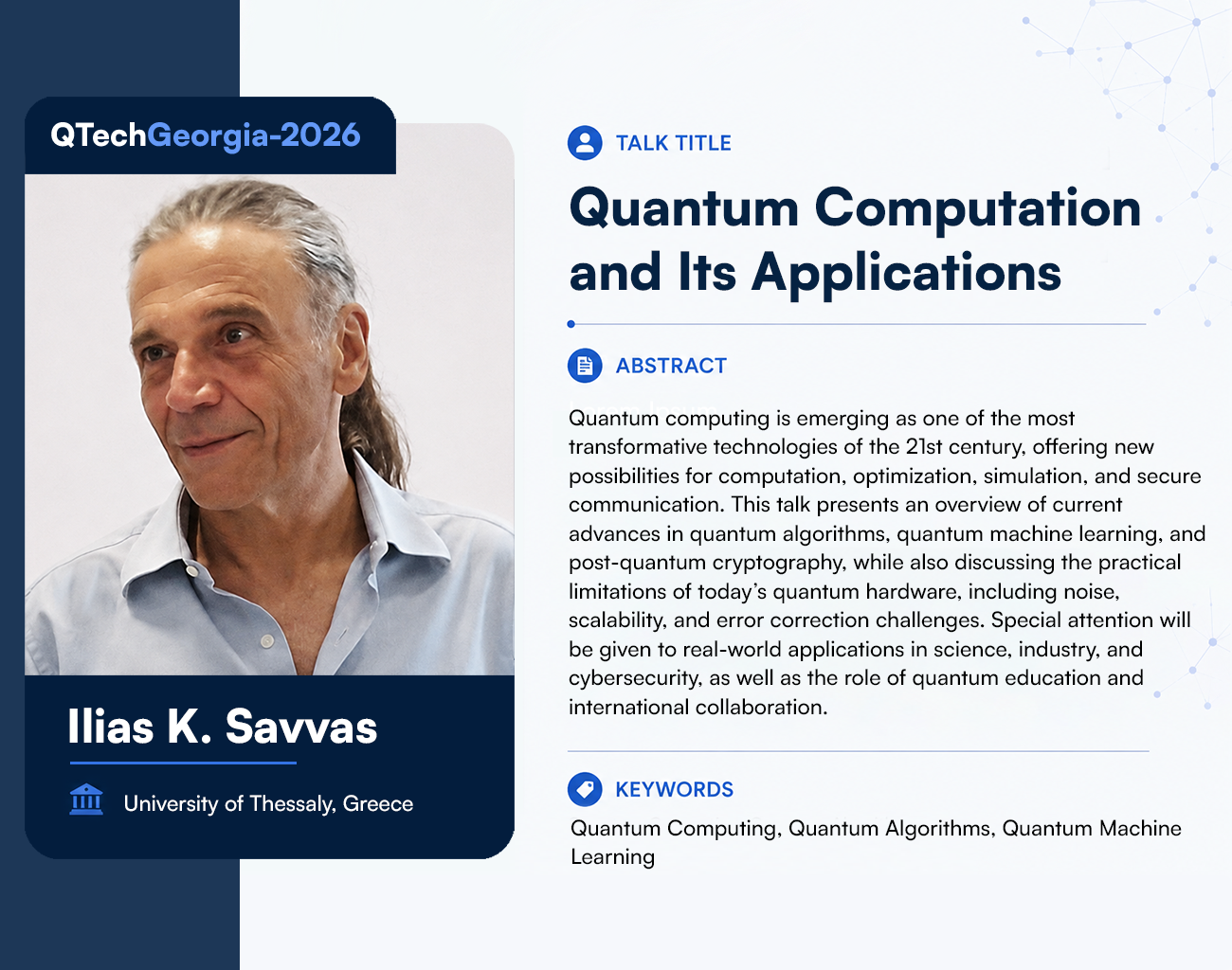 QTechGeorgia-2026

Ilias K. Savvas

University of Thessaly, Greece

TALK TITLE

Quantum Computation and Its Applications

ABSTRACT

Quantum computing is emerging as one of the most transformative technologies of the 21st century, offering new possibilities for computation, optimization, simulation, and secure communication. This talk presents an overview of current advances in quantum algorithms, quantum machine learning, and post-quantum cryptography, while also discussing the practical limitations of today's quantum hardware, including noise, scalability, and error correction challenges. Special attention will be given to real-world applications in science, industry, and cybersecurity, as well as the role of quantum education and international collaboration.

KEYWORDS

Quantum Computing, Quantum Algorithms, Quantum Machine Learning